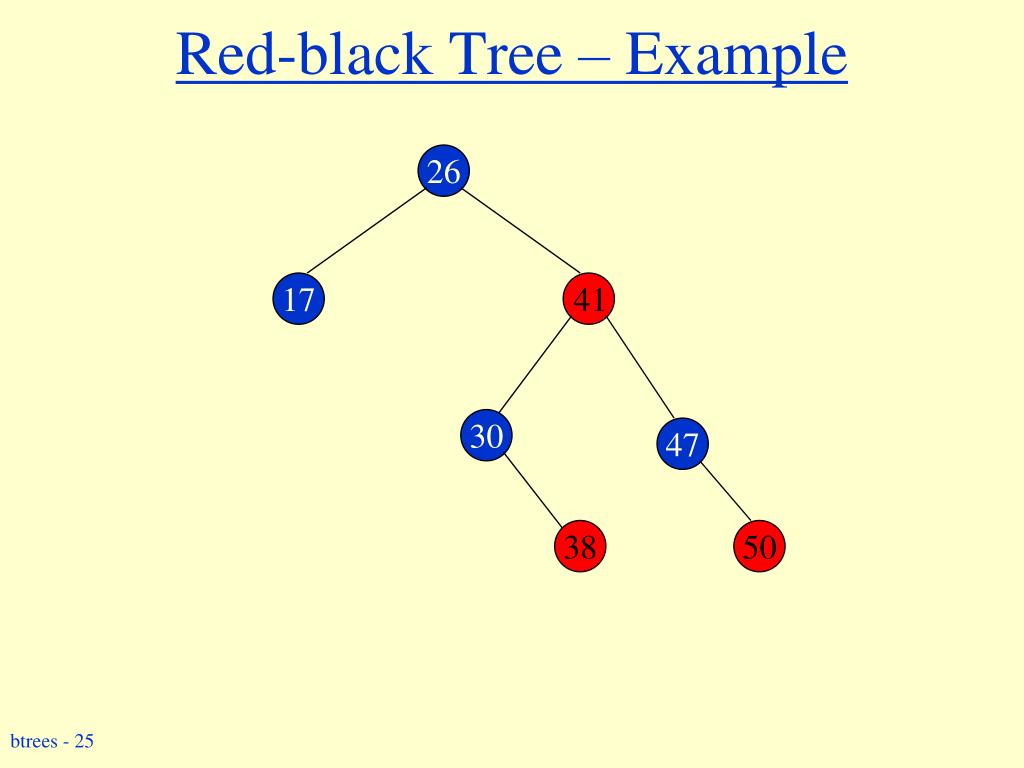 Red-black Tree – Example

26

17

41

30

47

38

50

btrees - 25